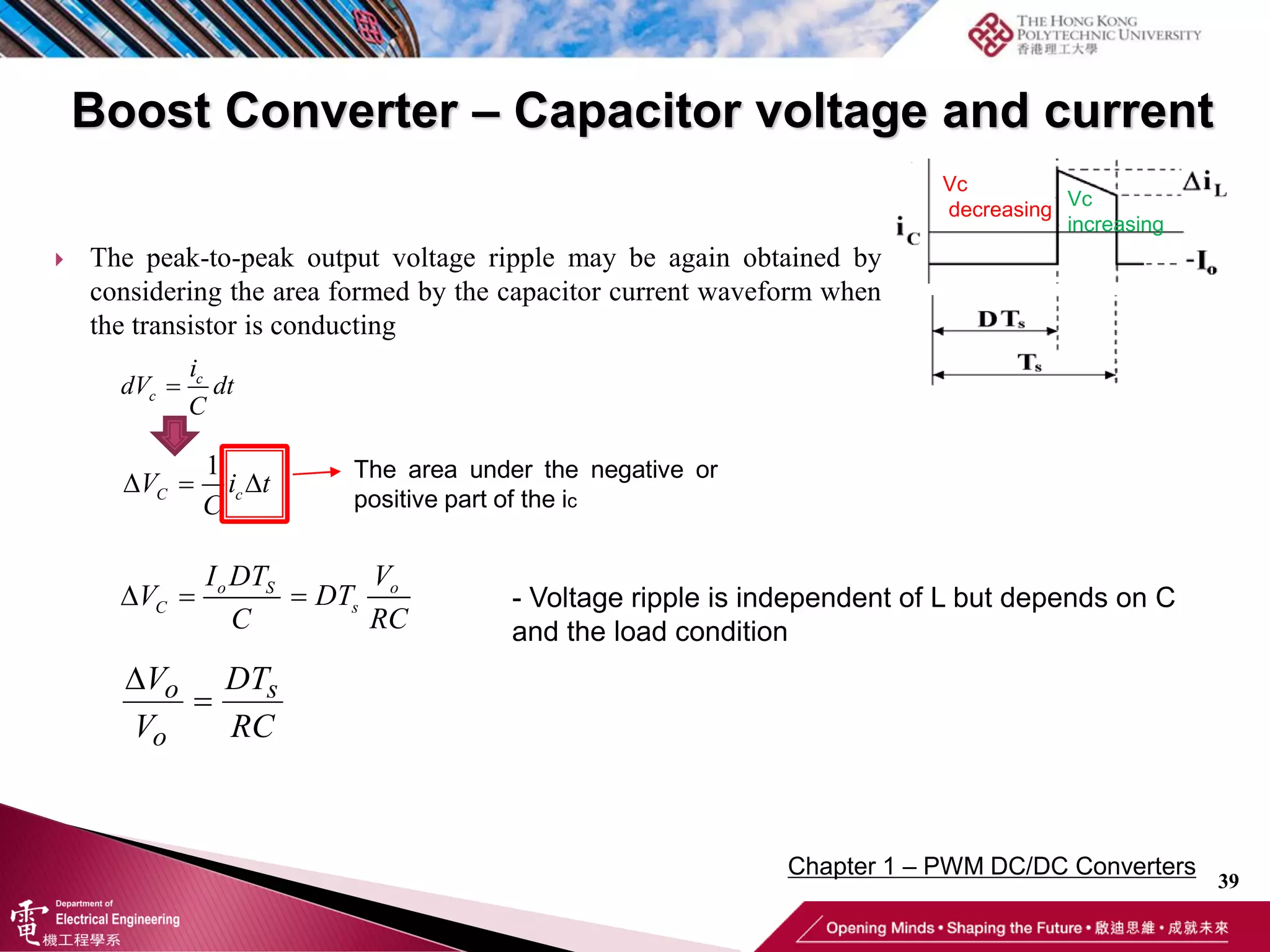 THE HONG KONG POLYTECHNIC UNIVERSITY
香港理工大學

Boost Converter – Capacitor voltage and current

Vc decreasing

Vc increasing

$\Delta i_L$

$i_C$

$-I_o$

$DT_s$

$T_s$

The peak-to-peak output voltage ripple may be again obtained by considering the area formed by the capacitor current waveform when the transistor is conducting

$dV_c = \frac{i_c}{C} dt$

$\Delta V_C = \frac{1}{C} i_c \Delta t$

The area under the negative or positive part of the ic

$\Delta V_C = \frac{I_o DT_S}{C} = DT_s \frac{V_o}{RC}$

- Voltage ripple is independent of L but depends on C and the load condition

$\frac{\Delta V_O}{V_O} = \frac{DT_S}{RC}$

Chapter 1 – PWM DC/DC Converters

39

電 Department of Electrical Engineering 機工程學系

Opening Minds • Shaping the Future • 啟迪思維 • 成就未來